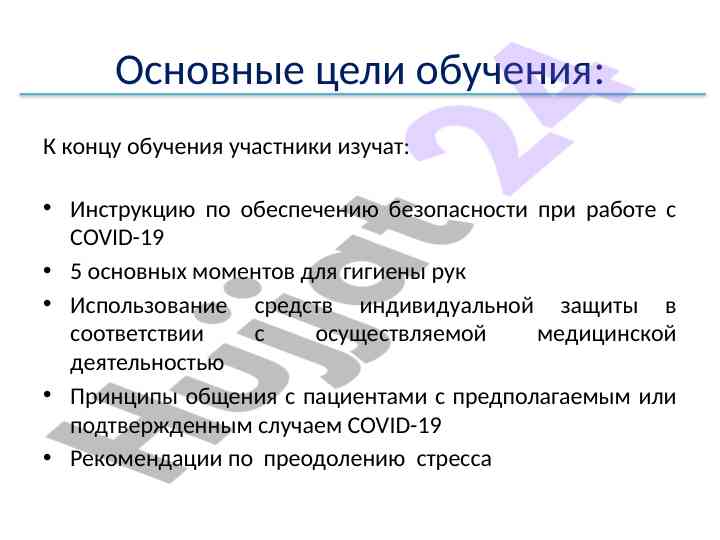 Основные цели обучения:

К концу обучения участники изучат:

• Инструкцию по обеспечению безопасности при работе с COVID-19
• 5 основных моментов для гигиены рук
• Использование средств индивидуальной защиты в соответствии с осуществляемой медицинской деятельностью
• Принципы общения с пациентами с предполагаемым или подтвержденным случаем COVID-19
• Рекомендации по преодолению стресса

Hujjat 24